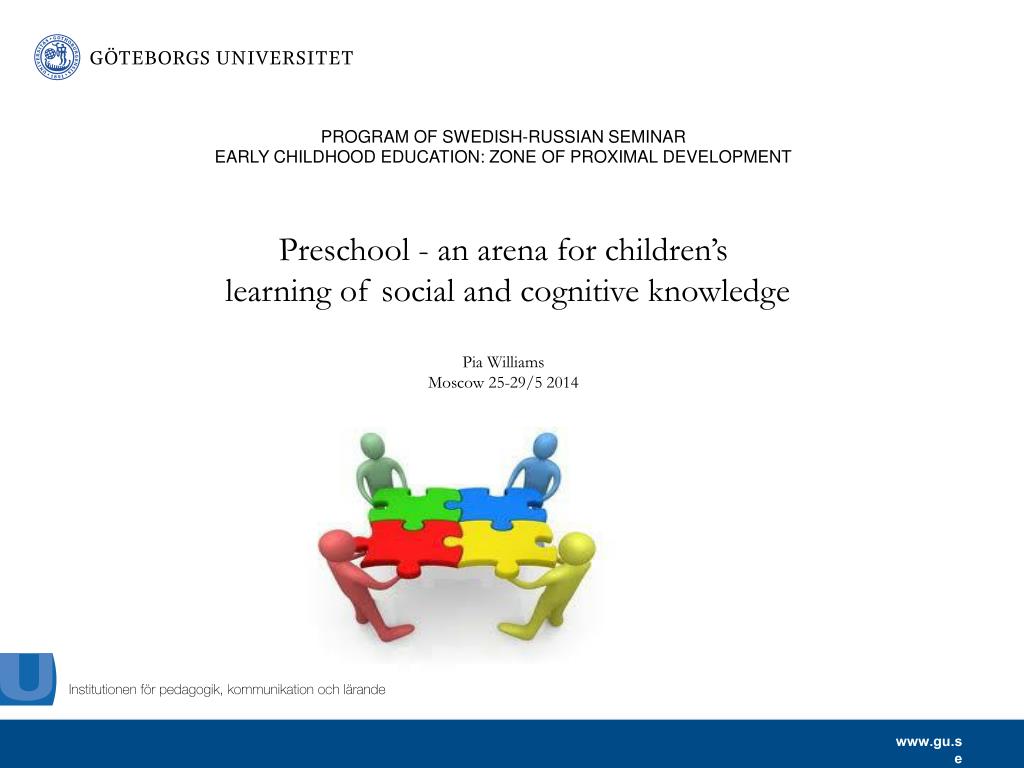 GÖTEBORGS UNIVERSITET

PROGRAM OF SWEDISH-RUSSIAN SEMINAR
EARLY CHILDHOOD EDUCATION: ZONE OF PROXIMAL DEVELOPMENT

Preschool - an arena for children's learning of social and cognitive knowledge

Pia Williams
Moscow 25-29/5 2014

U

Institutionen för pedagogik, kommunikation och lärande

www.gu.se